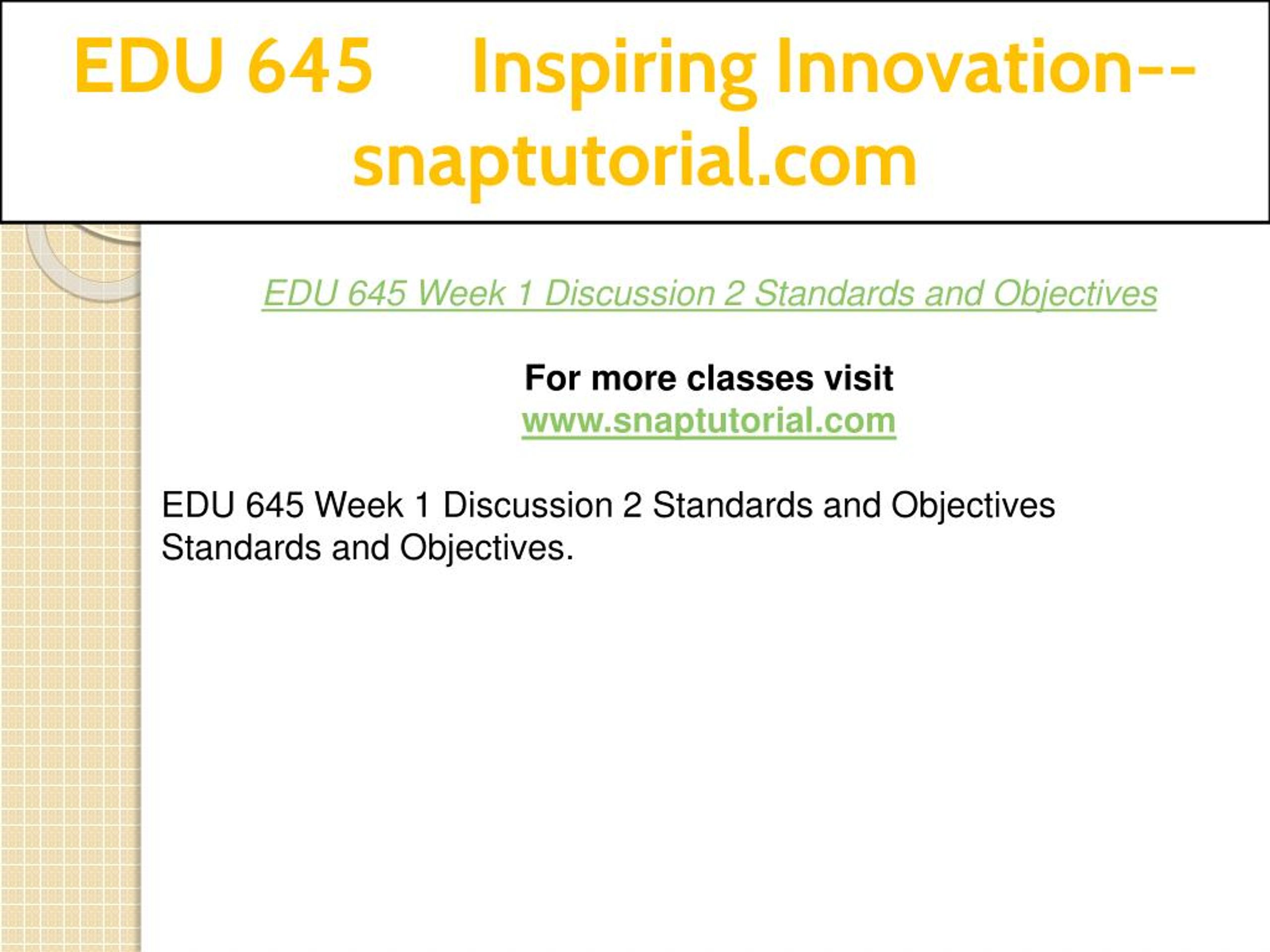 EDU 645 Inspiring Innovation--snaptutorial.com

EDU 645 Week 1 Discussion 2 Standards and Objectives

For more classes visit
www.snaptutorial.com

EDU 645 Week 1 Discussion 2 Standards and Objectives
Standards and Objectives.